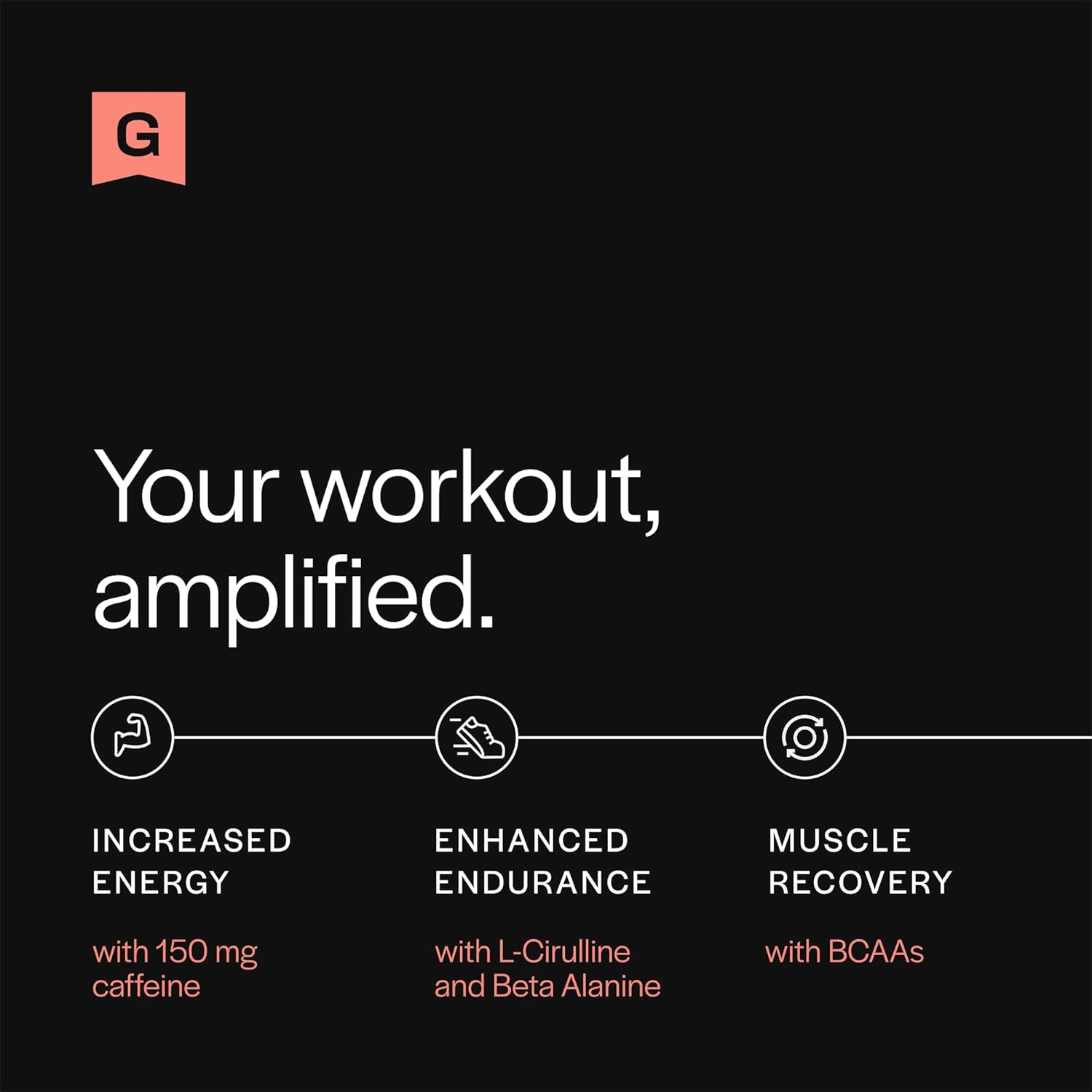 G

Your workout, amplified.

INCREASED ENERGY

with 150 mg caffeine

ENHANCED ENDURANCE

with L-Cirulline and Beta Alanine

MUSCLE RECOVERY

with BCAAs